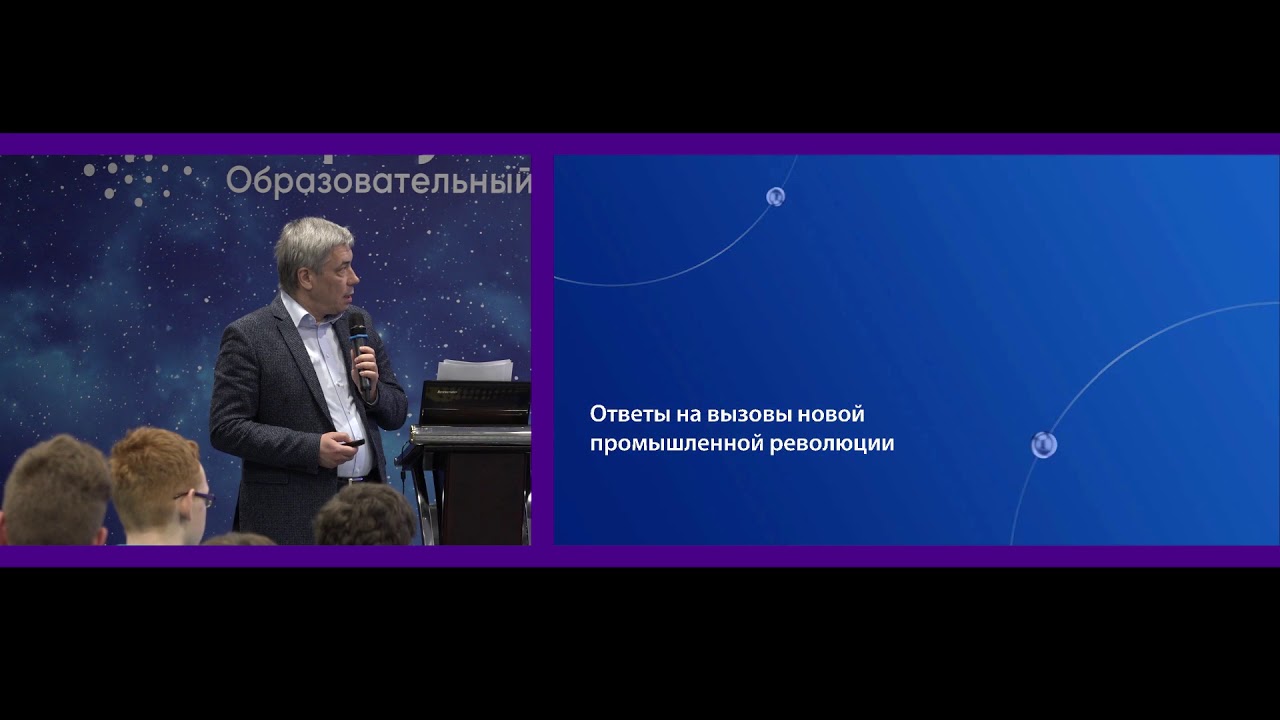 Образовательный

Ответы на вызовы новой промышленной революции